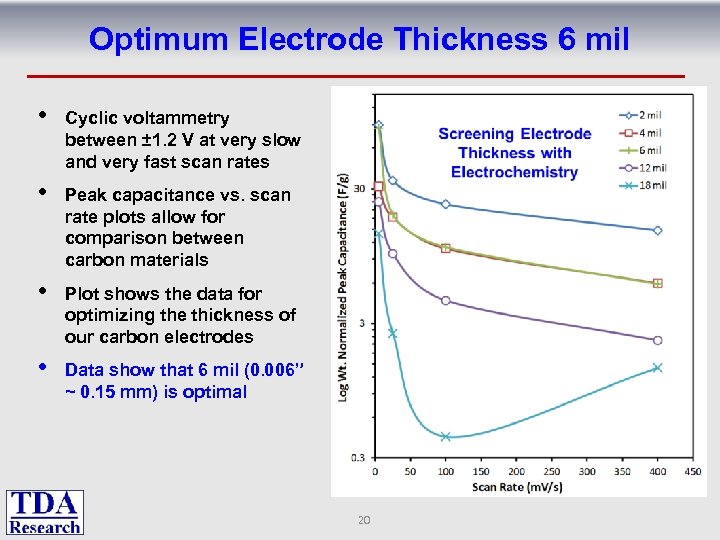 Optimum Electrode Thickness 6 mil

• Cyclic voltammetry between ±1.2 V at very slow and very fast scan rates

• Peak capacitance vs. scan rate plots allow for comparison between carbon materials

• Plot shows the data for optimizing the thickness of our carbon electrodes

• Data show that 6 mil (0.006" ~ 0.15 mm) is optimal

Screening Electrode Thickness with Electrochemistry

2 mil
4 mil
6 mil
12 mil
18 mil

Log Wt. Normalized Peak Capacitance (F/g)

30

3

0.3

0 50 100 150 200 250 300 350 400 450

Scan Rate (mV/s)

TDA Research

20